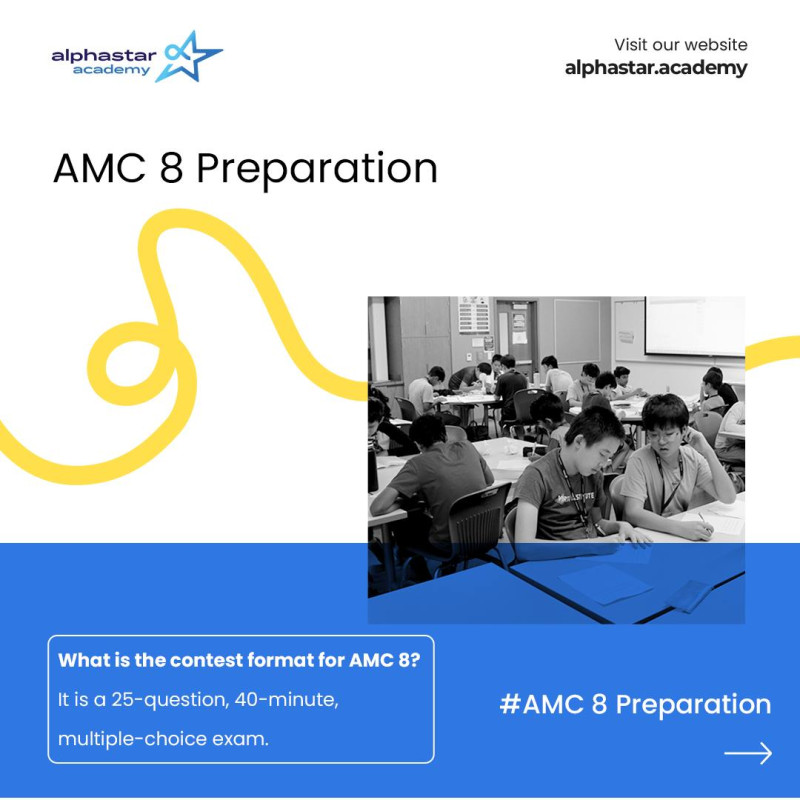 alphastar academy

Visit our website
alphastar.academy

AMC 8 Preparation

What is the contest format for AMC 8?
It is a 25-question, 40-minute, multiple-choice exam.

#AMC 8 Preparation